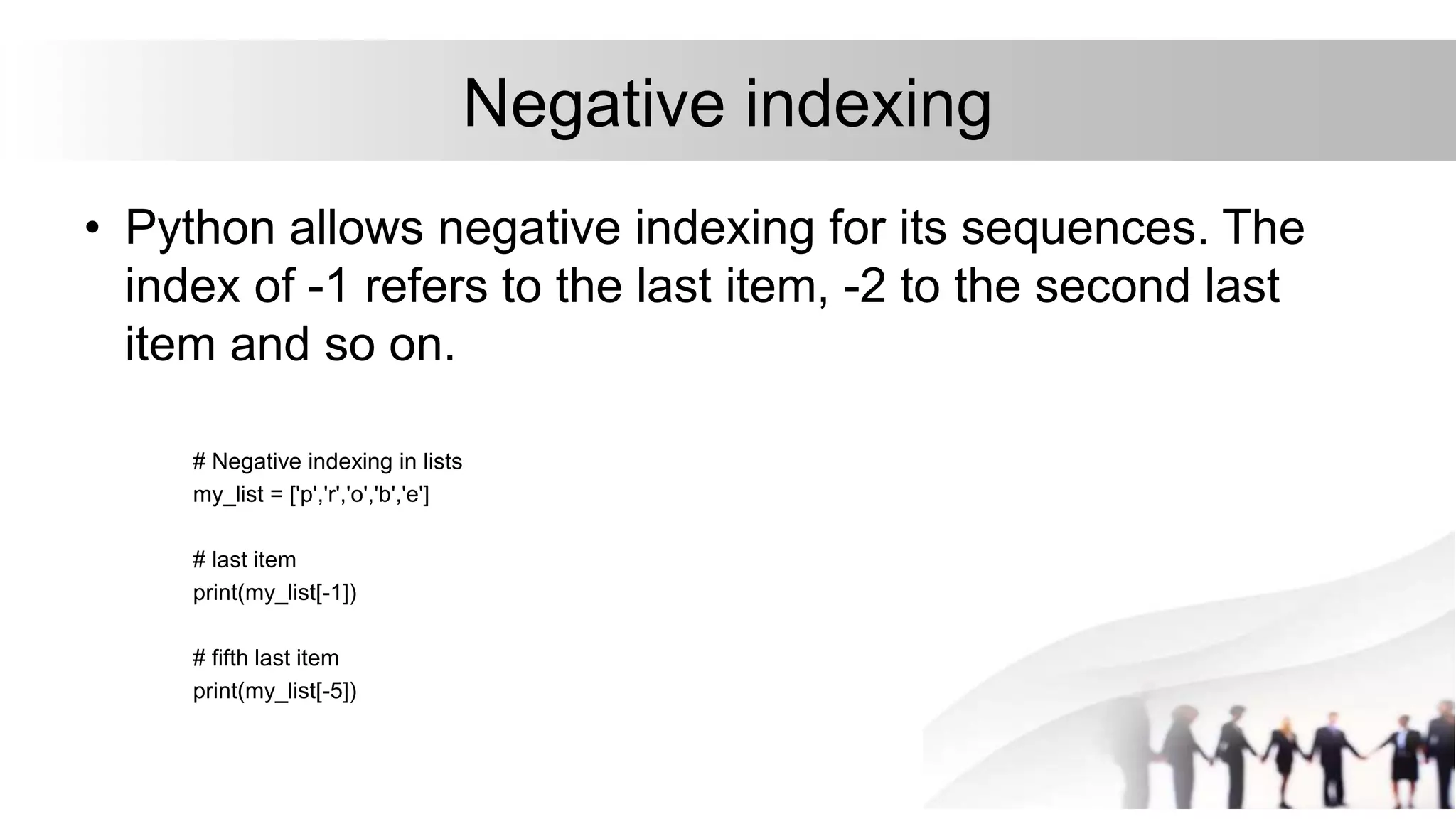 Negative indexing

• Python allows negative indexing for its sequences. The index of -1 refers to the last item, -2 to the second last item and so on.

# Negative indexing in lists
my_list = ['p','r','o','b','e']

# last item
print(my_list[-1])

# fifth last item
print(my_list[-5])